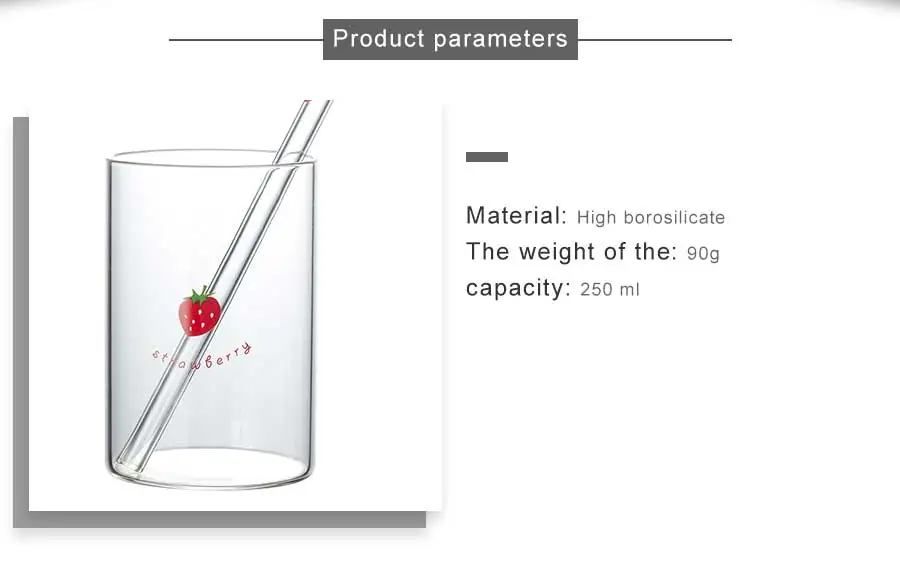 Product parameters

strawberry

Material: High borosilicate
The weight of the: 90g
capacity: 250 ml